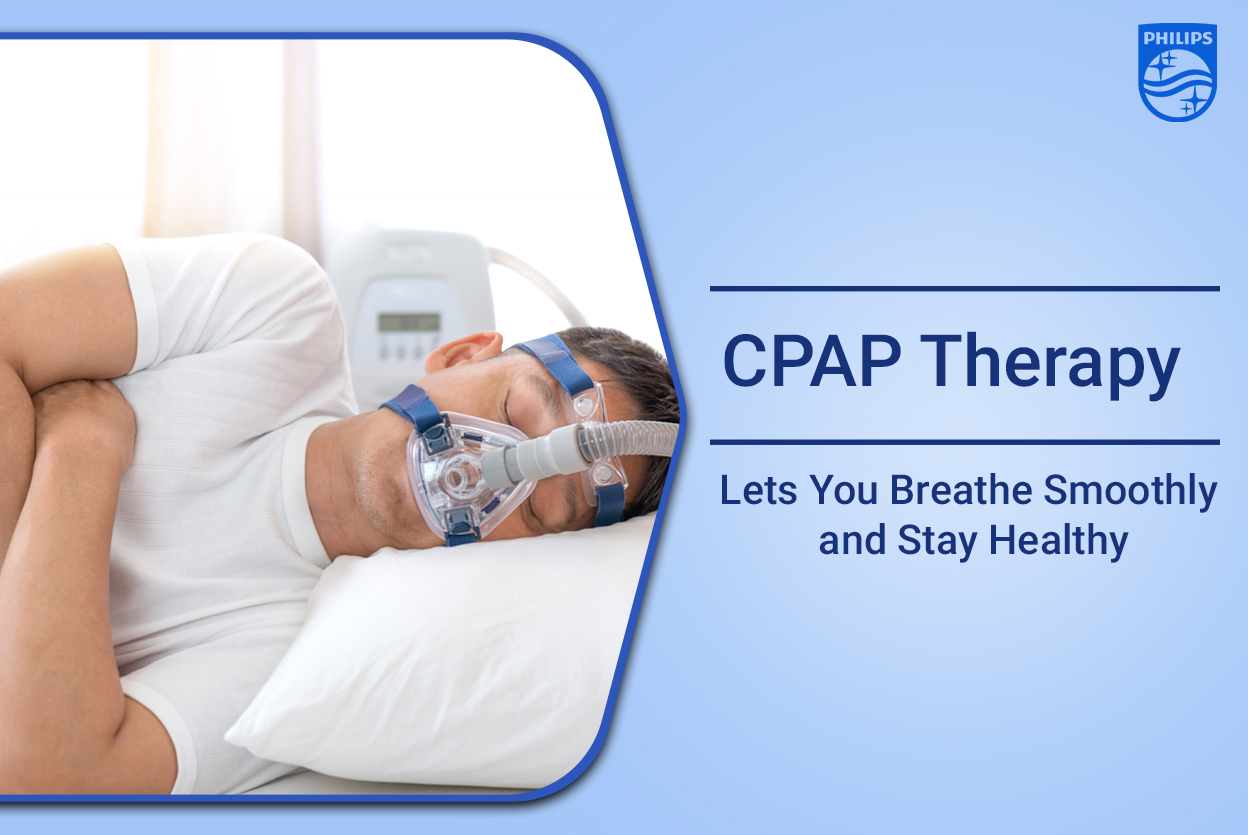 PHILIPS

CPAP Therapy

Lets You Breathe Smoothly and Stay Healthy